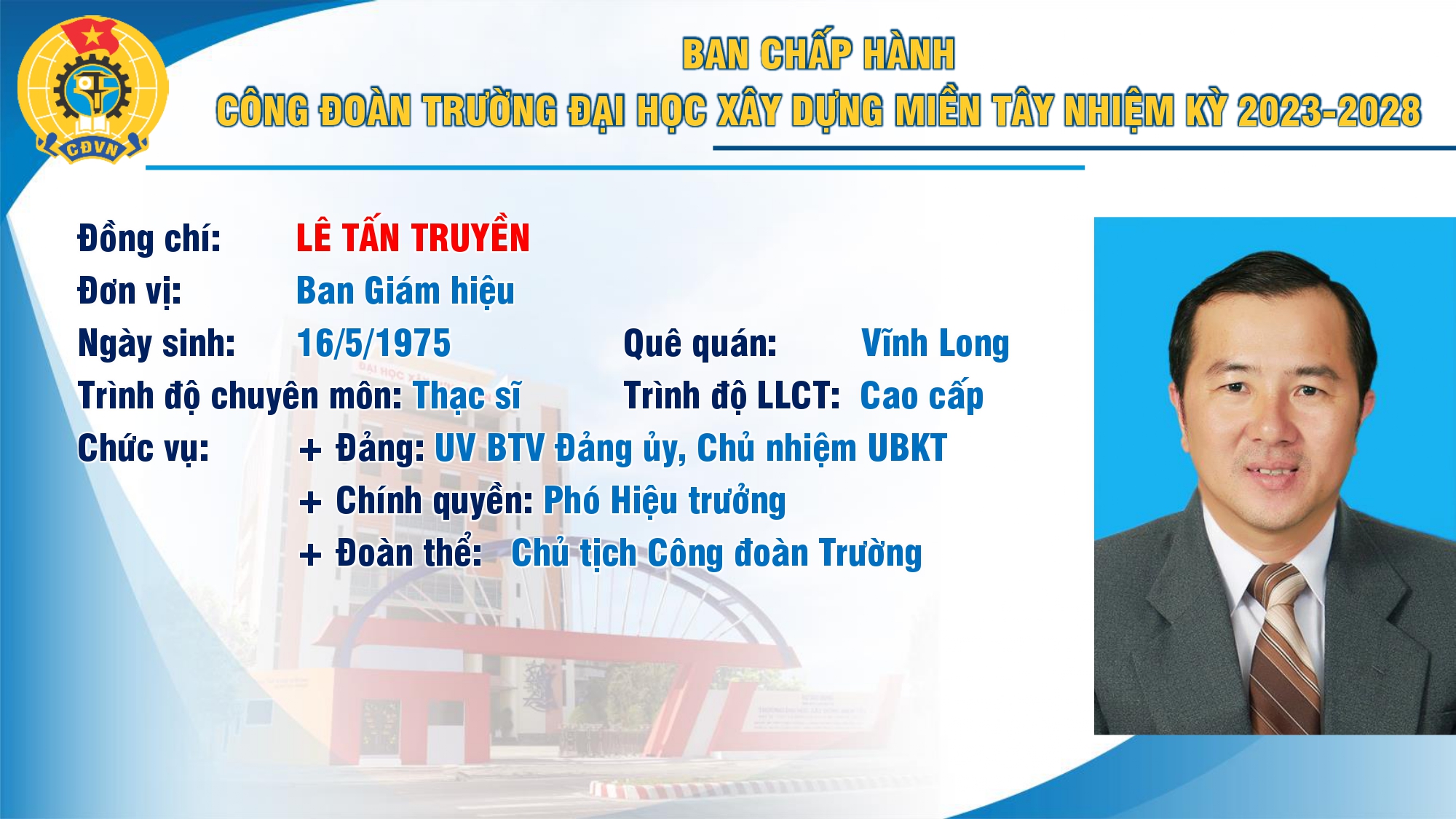 CĐVN

BAN CHẤP HÀNH
CÔNG ĐOÀN TRƯỜNG ĐẠI HỌC XÂY DỰNG MIỀN TÂY NHIỆM KỲ 2023-2028

Đồng chí: LÊ TẤN TRUYỀN
Đơn vị: Ban Giám hiệu
Ngày sinh: 16/5/1975 Quê quán: Vĩnh Long
Trình độ chuyên môn: Thạc sĩ Trình độ LLCT: Cao cấp
Chức vụ: + Đảng: UV BTV Đảng ủy, Chủ nhiệm UBKT
+ Chính quyền: Phó Hiệu trưởng
+ Đoàn thể: Chủ tịch Công đoàn Trường